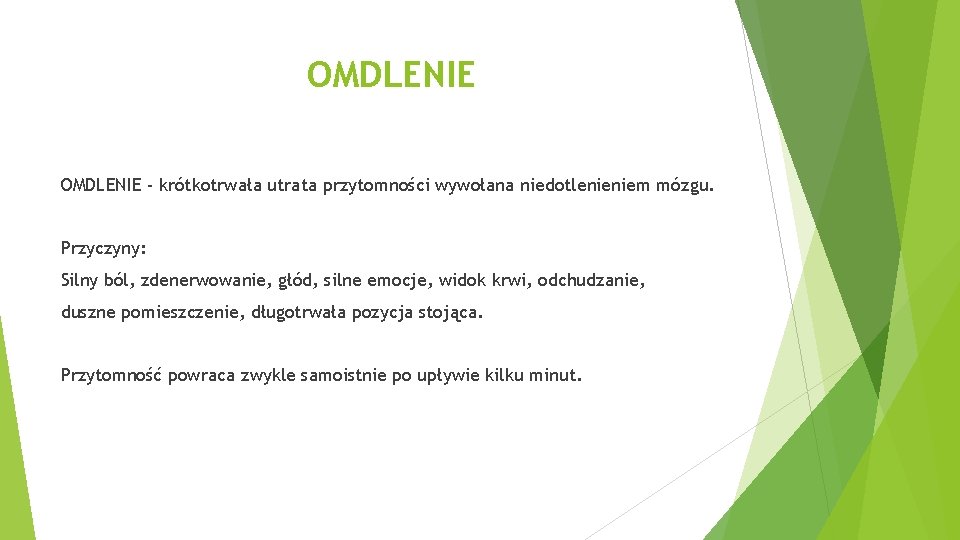 OMDLENIE

OMDLENIE - krótkotrwała utrata przytomności wywołana niedotlenieniem mózgu.

Przyczyny:
Silny ból, zdenerwowanie, głód, silne emocje, widok krwi, odchudzanie, duszne pomieszczenie, długotrwała pozycja stojąca.

Przytomność powraca zwykle samoistnie po upływie kilku minut.